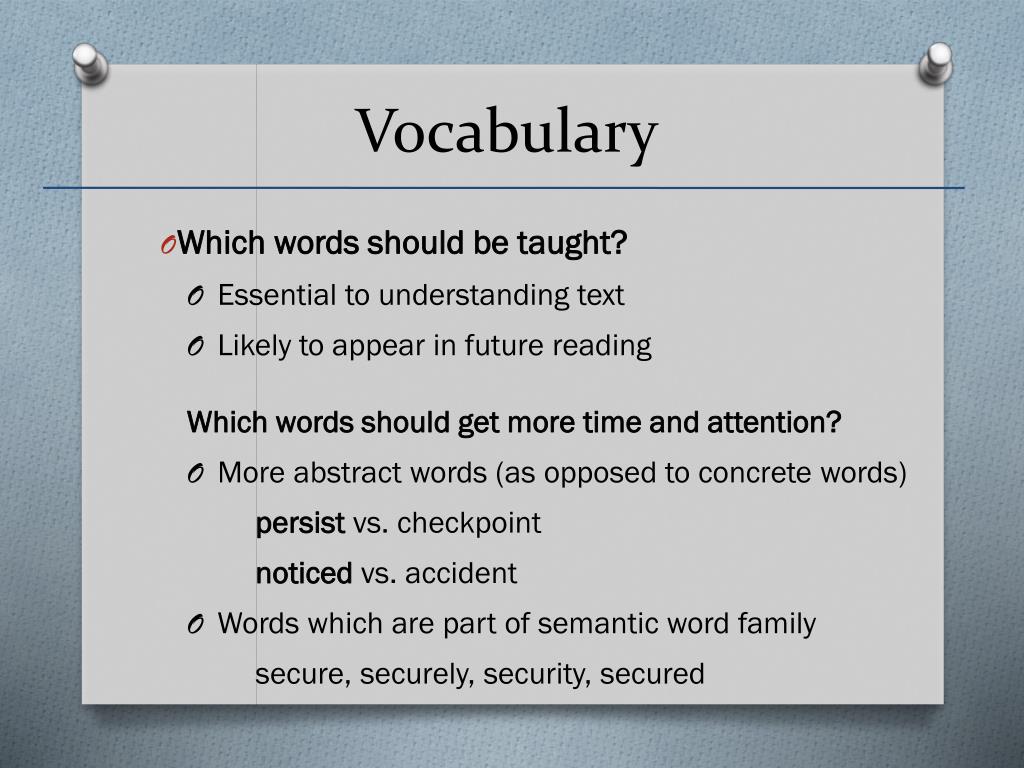 Vocabulary

O Which words should be taught?

O Essential to understanding text

O Likely to appear in future reading

Which words should get more time and attention?

O More abstract words (as opposed to concrete words)

persist vs. checkpoint

noticed vs. accident

O Words which are part of semantic word family

secure, securely, security, secured